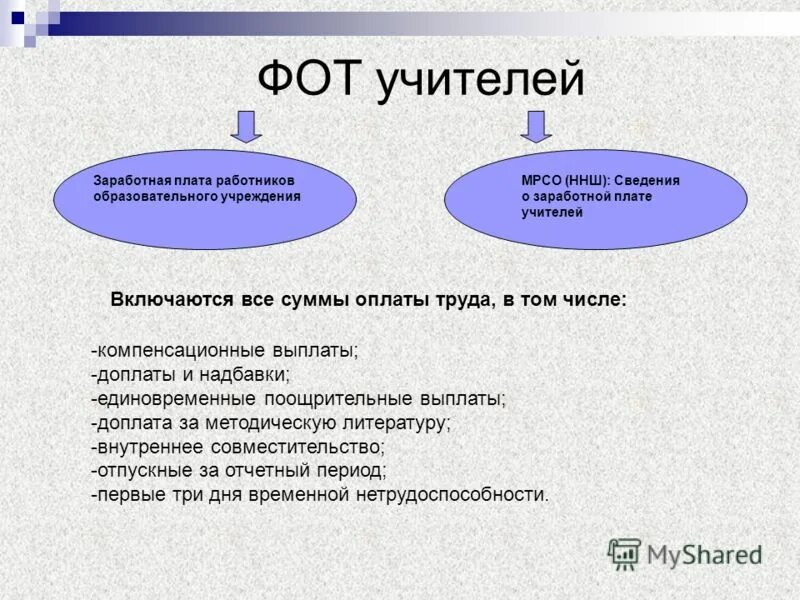 ФОТ учителей

Заработная плата работников образовательного учреждения

МРСО (ННШ): Сведения о заработной плате учителей

Включаются все суммы оплаты труда, в том числе:

-компенсационные выплаты;
-доплаты и надбавки;
-единовременные поощрительные выплаты;
-доплата за методическую литературу;
-внутреннее совместительство;
-отпускные за отчетный период;
-первые три дня временной нетрудоспособности.

MyShared